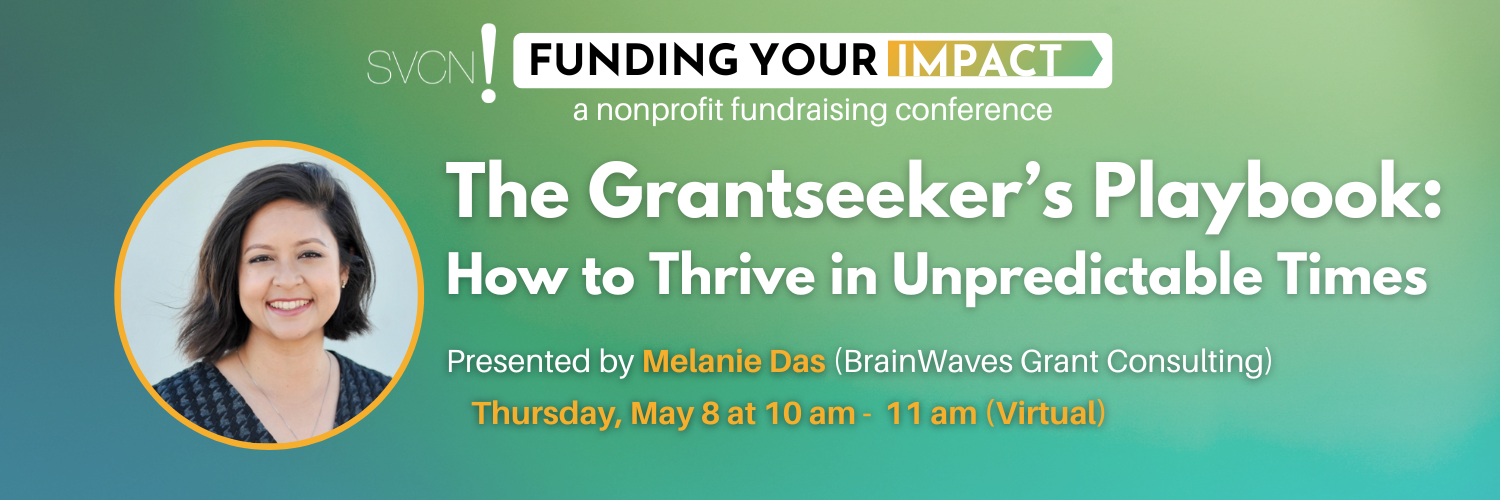 SVCN! FUNDING YOUR IMPACT
a nonprofit fundraising conference

The Grantseeker's Playbook:
How to Thrive in Unpredictable Times

Presented by Melanie Das (BrainWaves Grant Consulting)
Thursday, May 8 at 10 am - 11 am (Virtual)